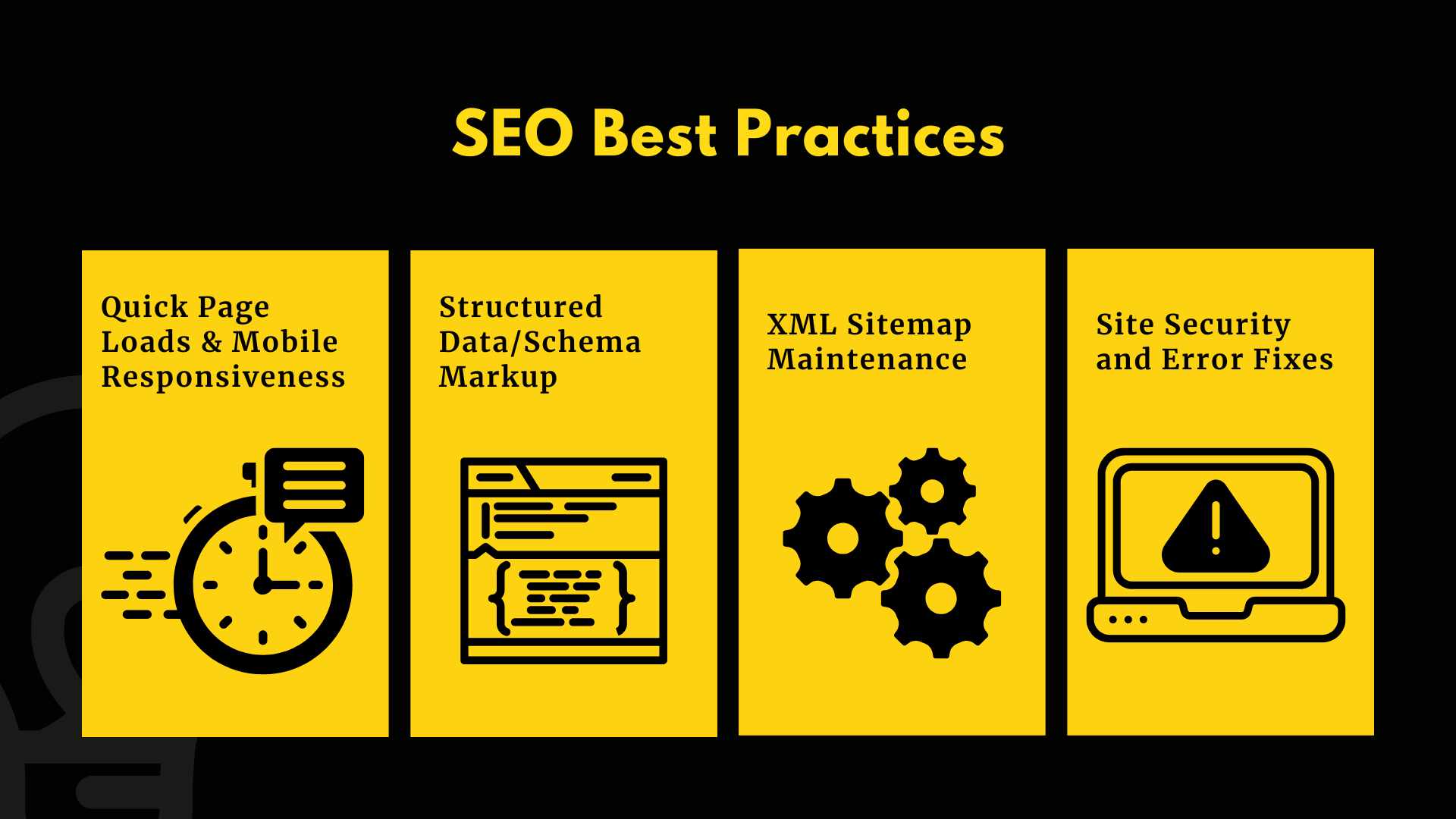 SEO Best Practices

Quick Page Loads & Mobile Responsiveness

Structured Data/Schema Markup

XML Sitemap Maintenance

Site Security and Error Fixes